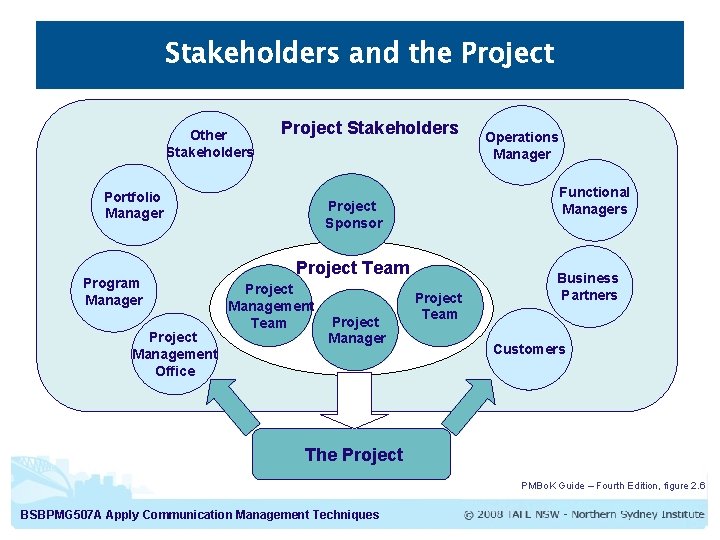 Stakeholders and the Project

Project Stakeholders

Other Stakeholders

Portfolio Manager

Program Manager

Project Management Office

Operations Manager

Functional Managers

Business Partners

Customers

Project Sponsor

Project Team

Project Management Team

Project Manager

Project Team

The Project

PMBoK Guide – Fourth Edition, figure 2.6

BSBPMG507A Apply Communication Management Techniques

© 2008 TAFE NSW - Northern Sydney Institute